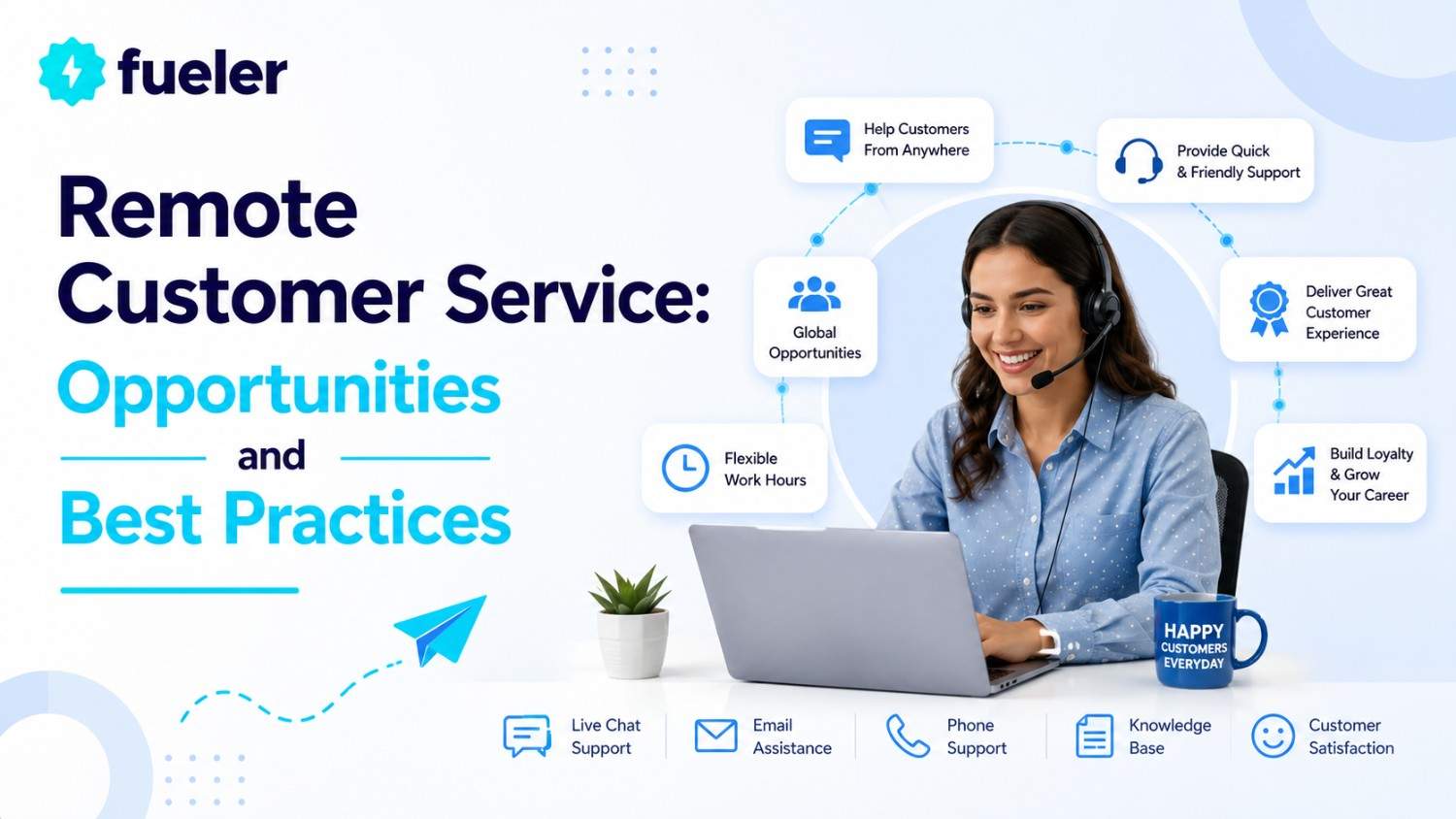 fueler

Remote Customer Service: Opportunities and Best Practices

Help Customers From Anywhere

Provide Quick & Friendly Support

Global Opportunities

Deliver Great Customer Experience

Flexible Work Hours

Build Loyalty & Grow Your Career

HAPPY CUSTOMERS EVERYDAY

Live Chat Support

Email Assistance

Phone Support

Knowledge Base

Customer Satisfaction